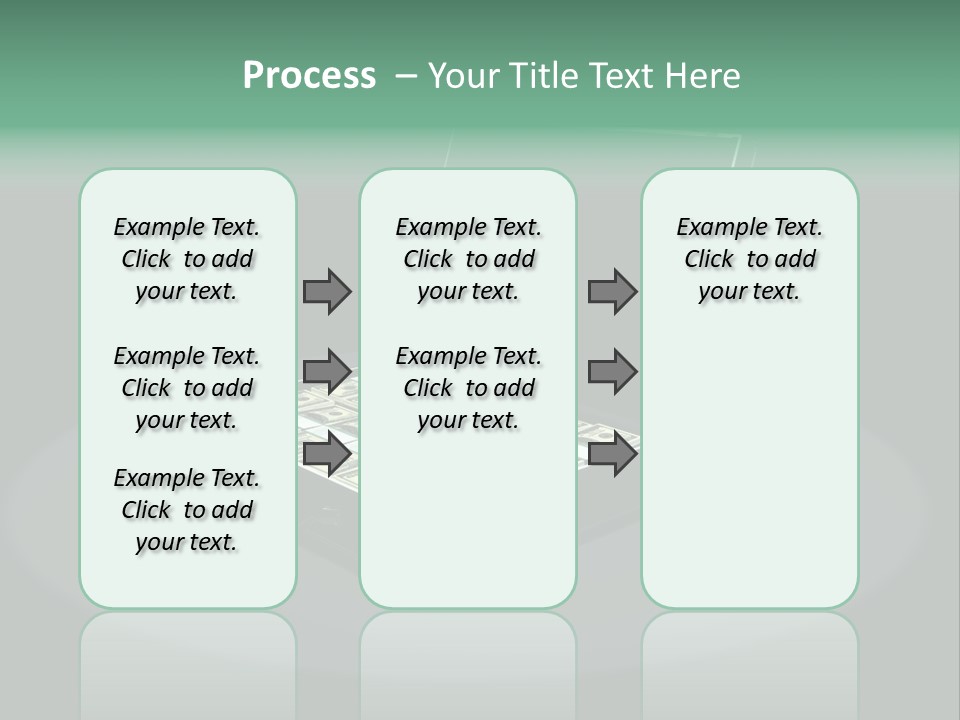 Process – Your Title Text Here

Example Text. Click to add your text.

Example Text. Click to add your text.

Example Text. Click to add your text.

Example Text. Click to add your text.

Example Text. Click to add your text.

Example Text. Click to add your text.